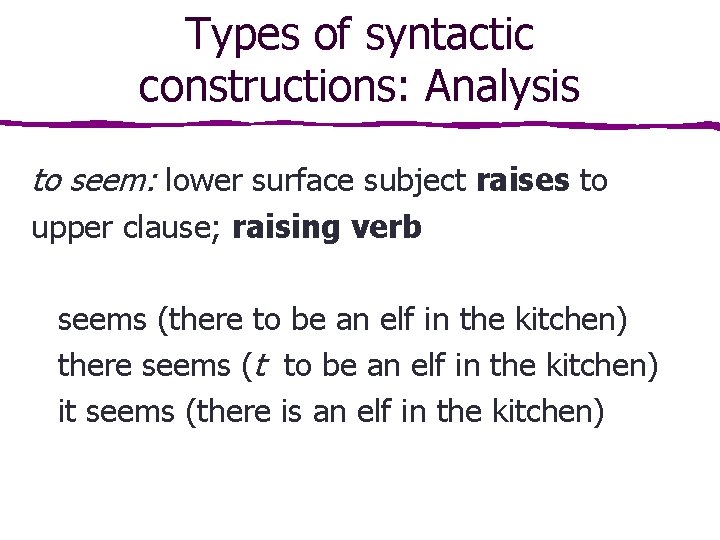 Types of syntactic constructions: Analysis

to seem: lower surface subject raises to upper clause; raising verb

seems (there to be an elf in the kitchen)
there seems (t to be an elf in the kitchen)
it seems (there is an elf in the kitchen)